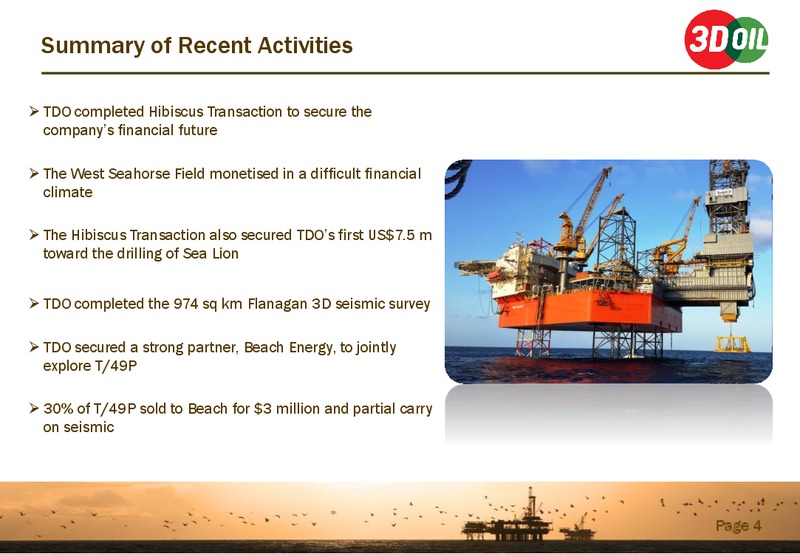 Summary of Recent Activities

3D OIL

➢ TDO completed Hibiscus Transaction to secure the company's financial future

➢ The West Seahorse Field monetised in a difficult financial climate

➢ The Hibiscus Transaction also secured TDO's first US$7.5 m toward the drilling of Sea Lion

➢ TDO completed the 974 sq km Flanagan 3D seismic survey

➢ TDO secured a strong partner, Beach Energy, to jointly explore T/49P

➢ 30% of T/49P sold to Beach for $3 million and partial carry on seismic

Page 4